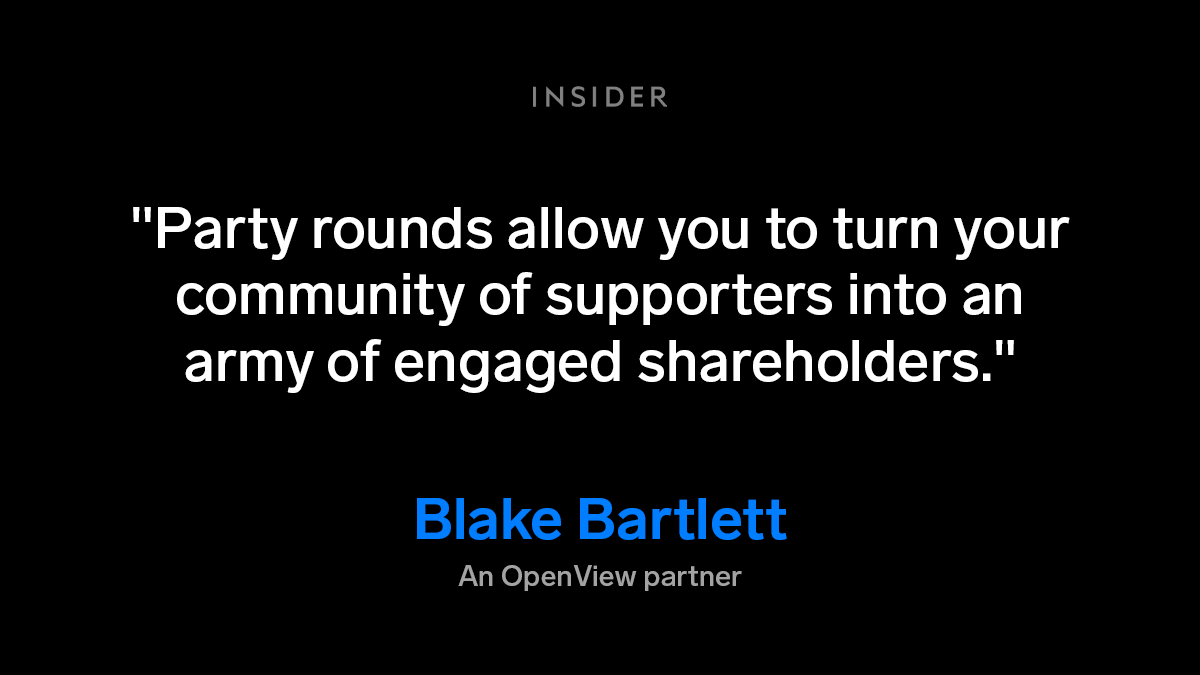 INSIDER

"Party rounds allow you to turn your community of supporters into an army of engaged shareholders."

Blake Bartlett

An OpenView partner